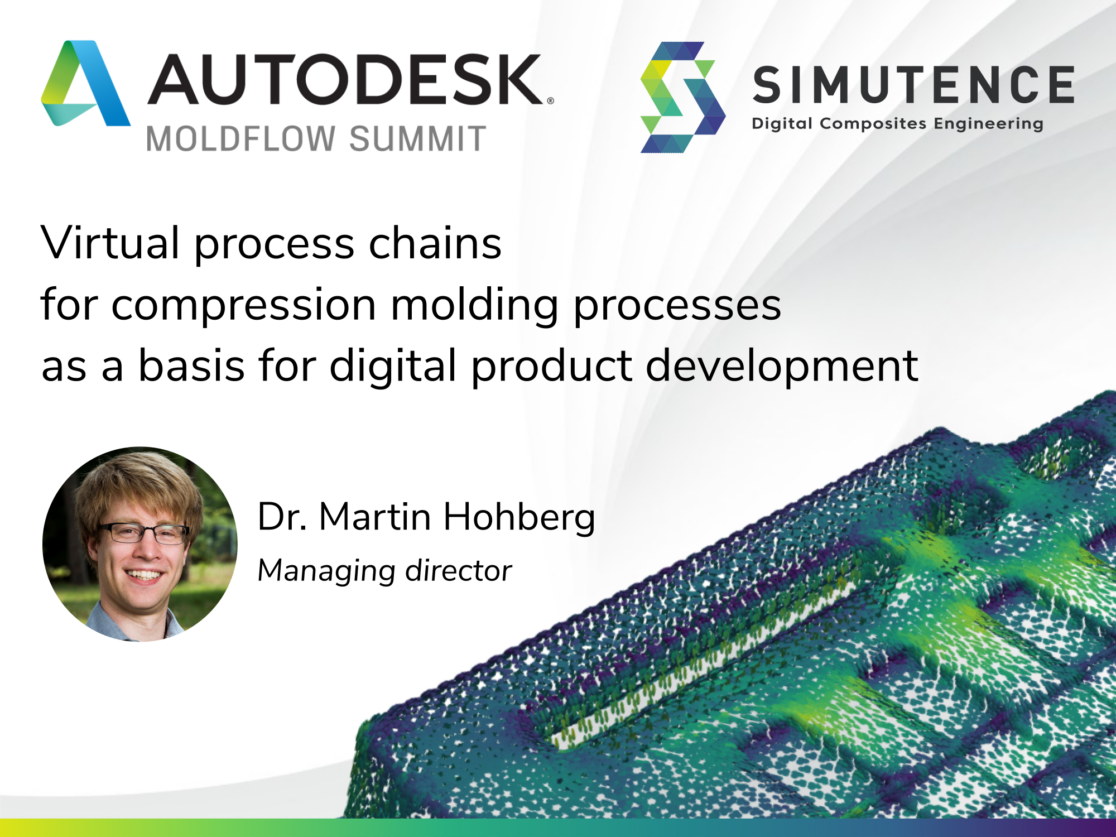 AUTODESK.
MOLDFLOW SUMMIT

SIMUTENCE
Digital Composites Engineering

Virtual process chains for compression molding processes as a basis for digital product development

Dr. Martin Hohberg
Managing director